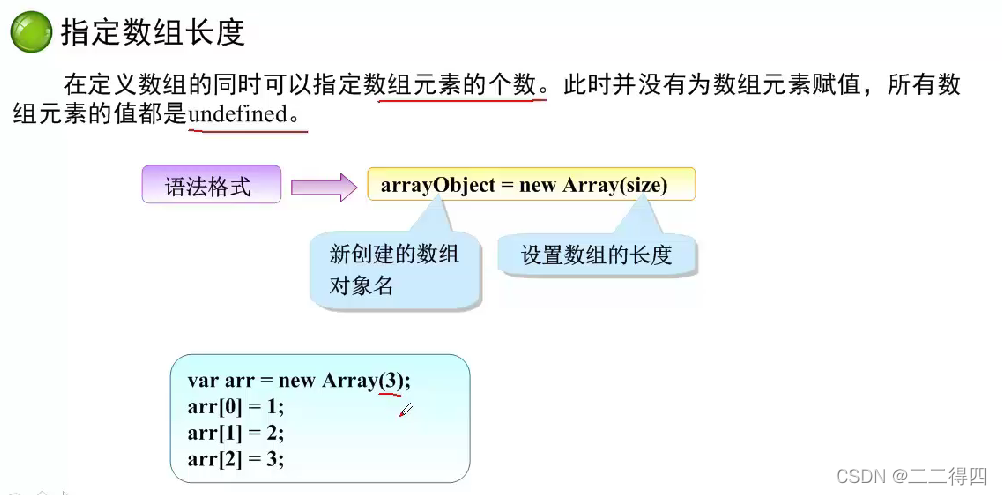 指定数组长度

在定义数组的同时可以指定数组元素的个数。此时并没有为数组元素赋值，所有数组元素的值都是undefined。

语法格式

arrayObject = new Array(size)

新创建的数组对象名

设置数组的长度

var arr = new Array(3);
arr[0] = 1;
arr[1] = 2;
arr[2] = 3;

CSDN @二二得四